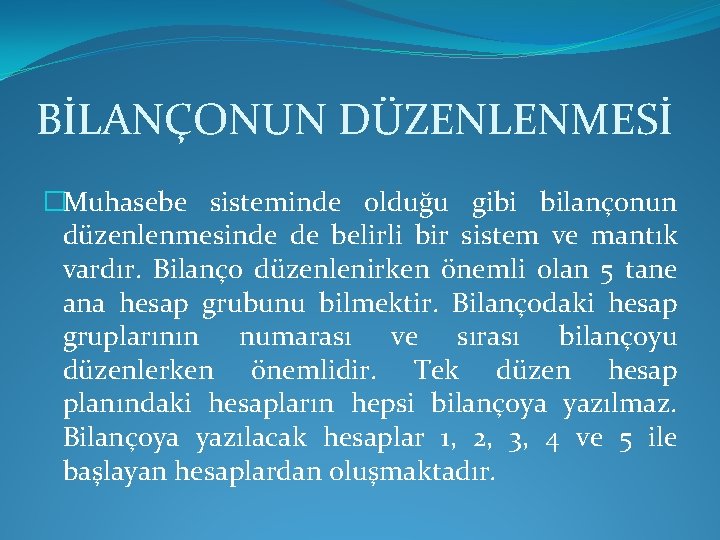 BİLANÇONUN DÜZENLENMESİ

Muhasebe sisteminde olduğu gibi bilançonun düzenlenmesinde de belirli bir sistem ve mantık vardır. Bilanço düzenlenirken önemli olan 5 tane ana hesap grubunu bilmektir. Bilançodaki hesap gruplarının numarası ve sırası bilançoyu düzenlerken önemlidir. Tek düzen hesap planındaki hesapların hepsi bilançoya yazılmaz. Bilançoya yazılacak hesaplar 1, 2, 3, 4 ve 5 ile başlayan hesaplardan oluşmaktadır.